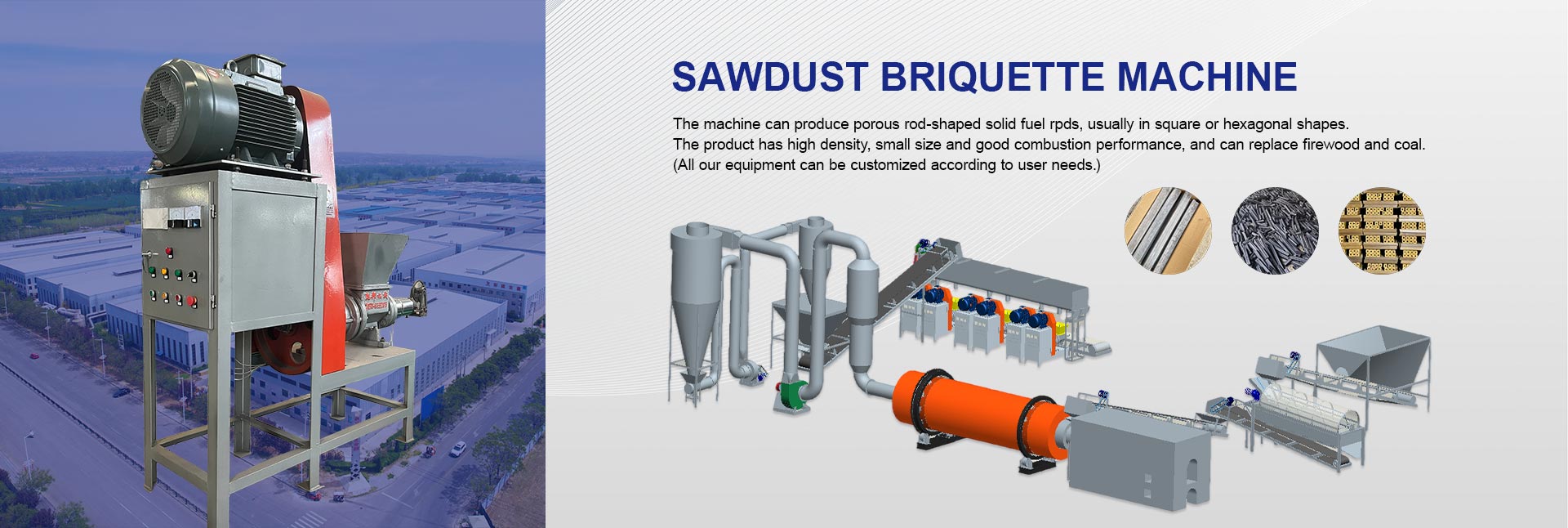 SAWDUST BRIQUETTE MACHINE

The machine can produce porous rod-shaped solid fuel rpds, usually in square or hexagonal shapes.
The product has high density, small size and good combustion performance, and can replace firewood and coal.
(All our equipment can be customized according to user needs.)